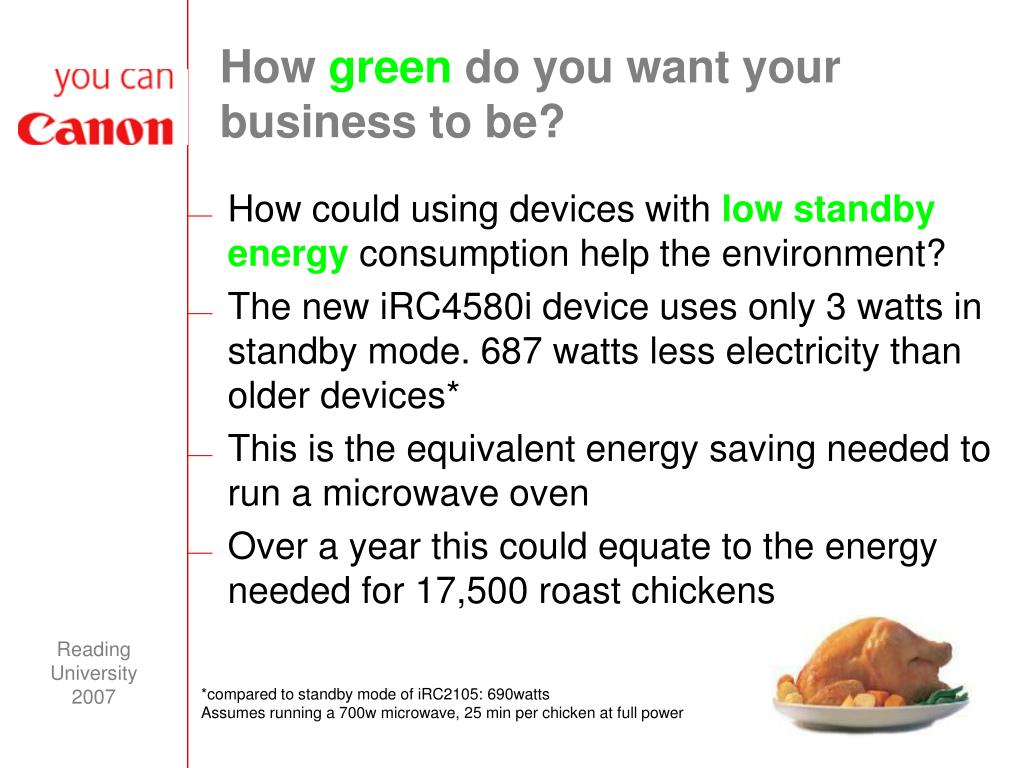 you can
Canon

How green do you want your business to be?

— How could using devices with low standby energy consumption help the environment?

— The new iRC4580i device uses only 3 watts in standby mode. 687 watts less electricity than older devices*

— This is the equivalent energy saving needed to run a microwave oven

— Over a year this could equate to the energy needed for 17,500 roast chickens

Reading University 2007

*compared to standby mode of iRC2105: 690watts
Assumes running a 700w microwave, 25 min per chicken at full power